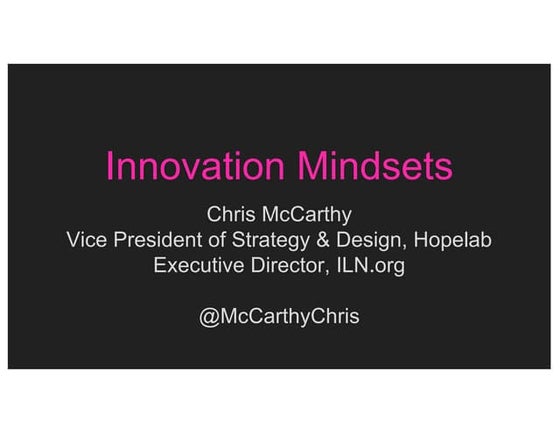 Innovation Mindsets

Chris McCarthy
Vice President of Strategy & Design, Hopelab
Executive Director, ILN.org

@McCarthyChris